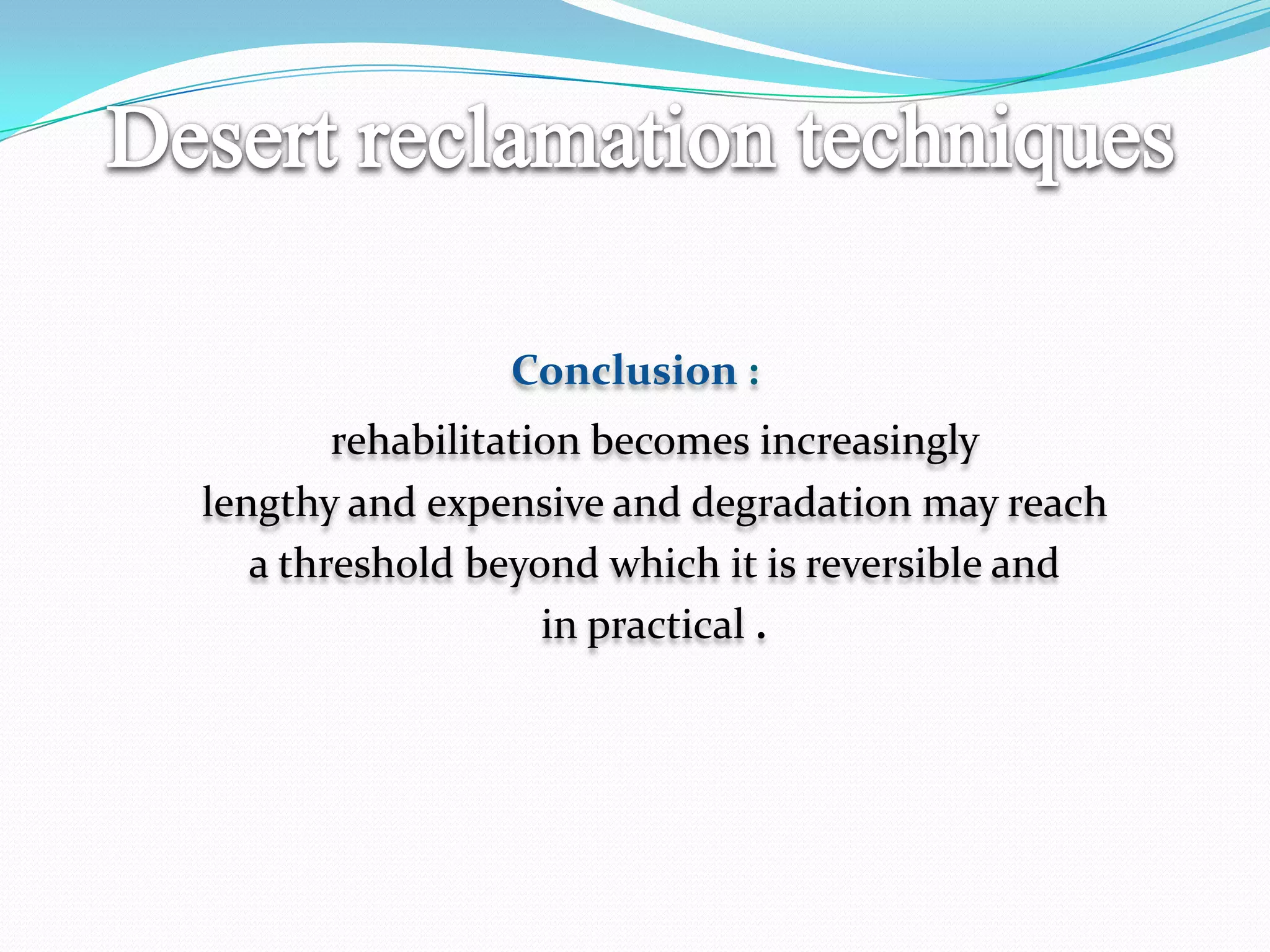 Desert reclamation techniques

Conclusion :

rehabilitation becomes increasingly lengthy and expensive and degradation may reach a threshold beyond which it is reversible and in practical .